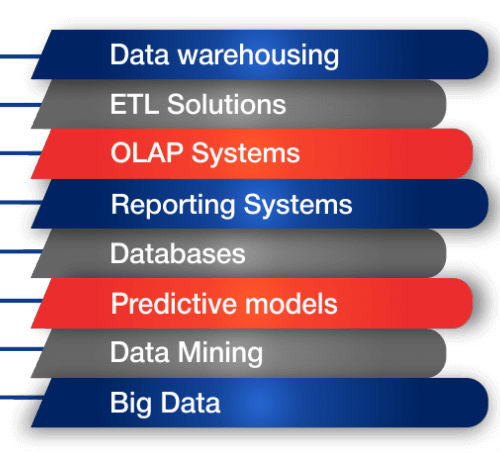 Data warehousing
ETL Solutions
OLAP Systems
Reporting Systems
Databases
Predictive models
Data Mining
Big Data